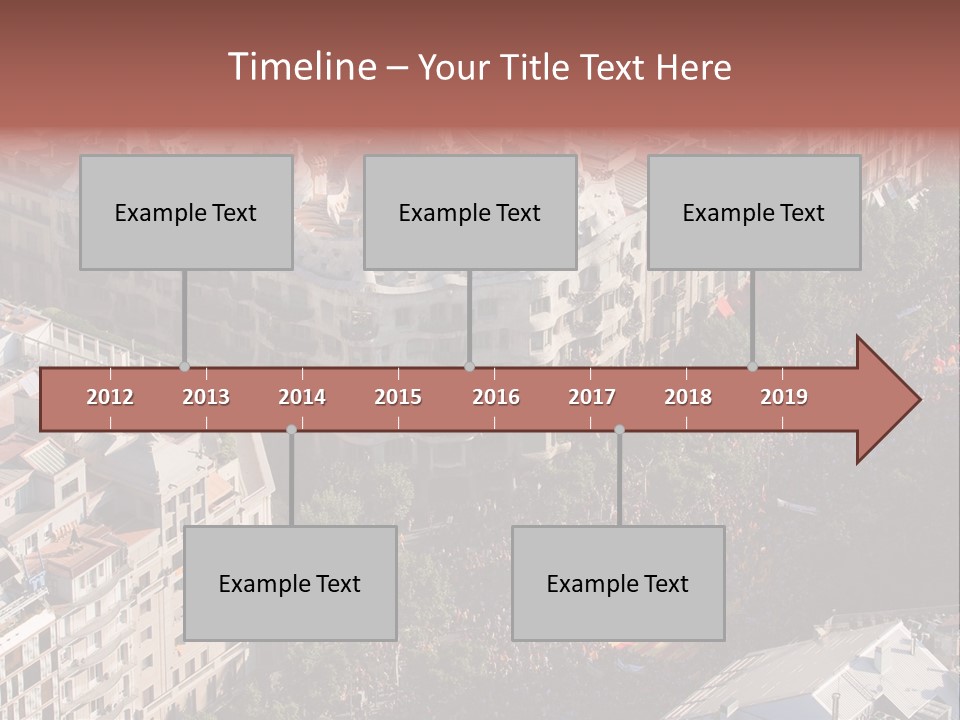 Timeline – Your Title Text Here

Example Text

Example Text

Example Text

2012 2013 2014 2015 2016 2017 2018 2019

Example Text

Example Text